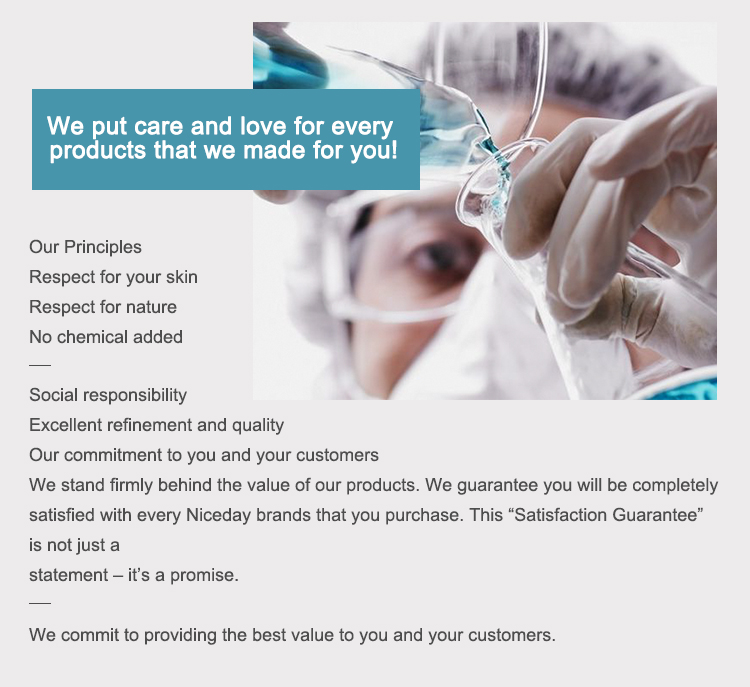 We put care and love for every products that we made for you!

Our Principles
Respect for your skin
Respect for nature
No chemical added
—
Social responsibility
Excellent refinement and quality
Our commitment to you and your customers
We stand firmly behind the value of our products. We guarantee you will be completely satisfied with every Niceday brands that you purchase. This “Satisfaction Guarantee” is not just a
statement – it’s a promise.
—
We commit to providing the best value to you and your customers.